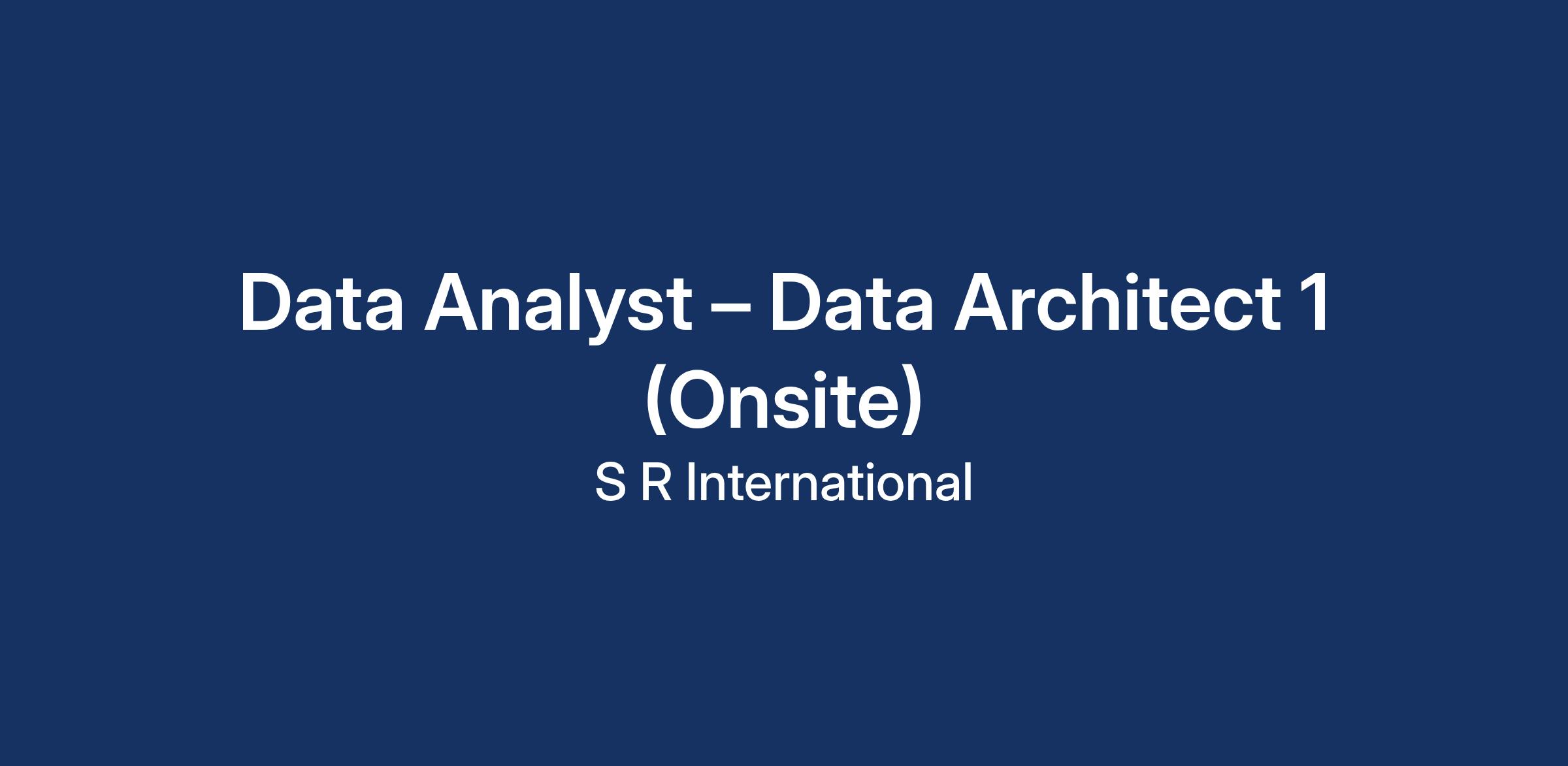 Data Analyst – Data Architect 1 (Onsite)

S R International